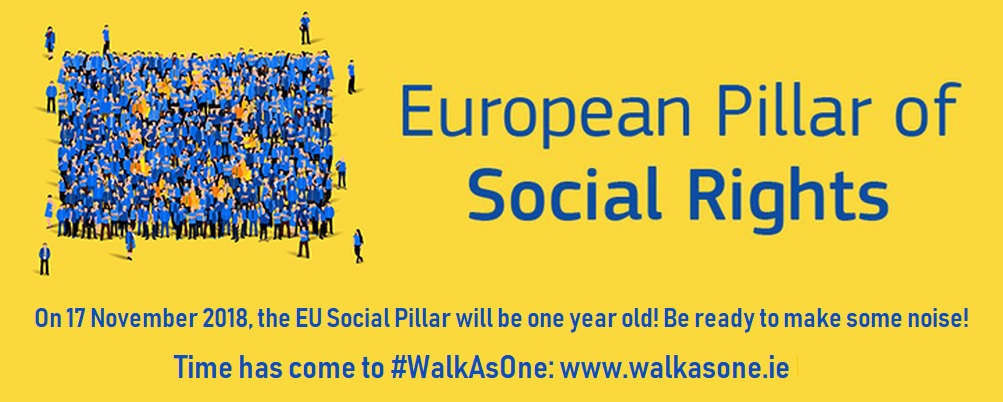 European Pillar of
Social Rights

On 17 November 2018, the EU Social Pillar will be one year old! Be ready to make some noise!

Time has come to #WalkAsOne: www.walkasone.ie